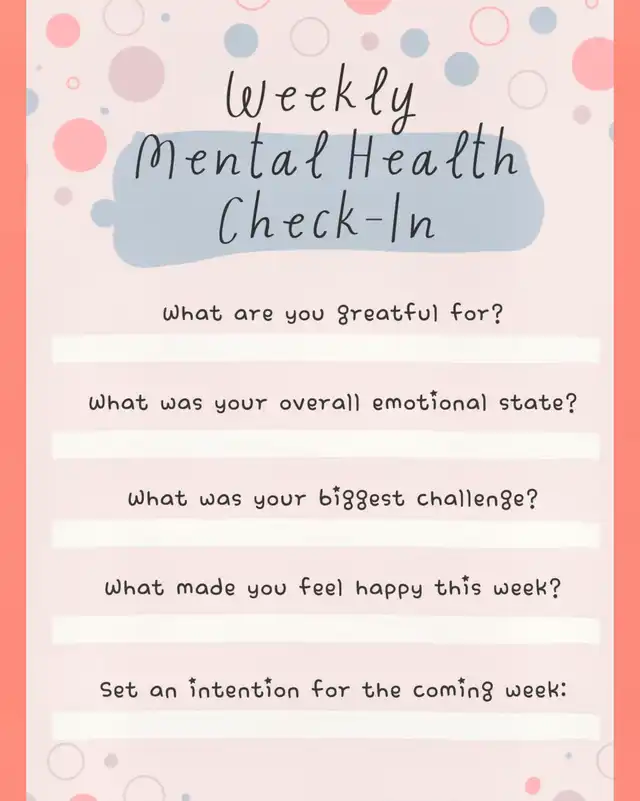 Weekly
Mental Health
Check-In

What are you greatful for?

What was your overall emotional state?

What was your biggest challenge?

What made you feel happy this week?

Set an intention for the coming week: